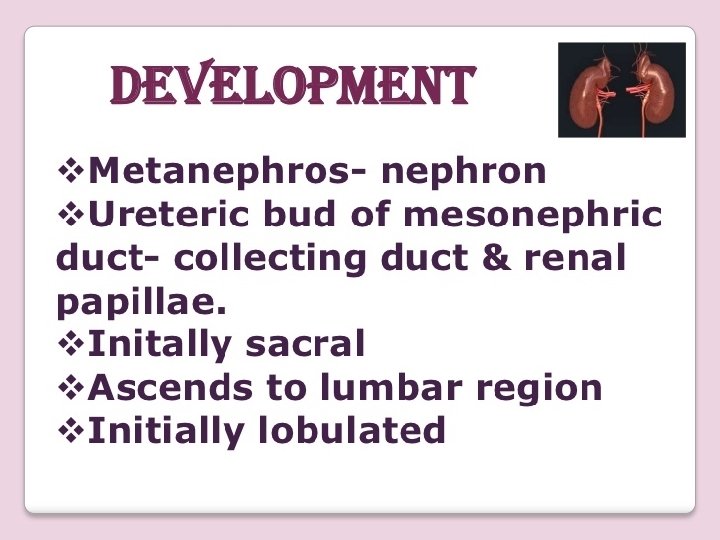 DEVELOPMENT

❖Metanephros- nephron
❖Ureteric bud of mesonephric duct- collecting duct & renal papillae.
❖Initally sacral
❖Ascends to lumbar region
❖Initially lobulated